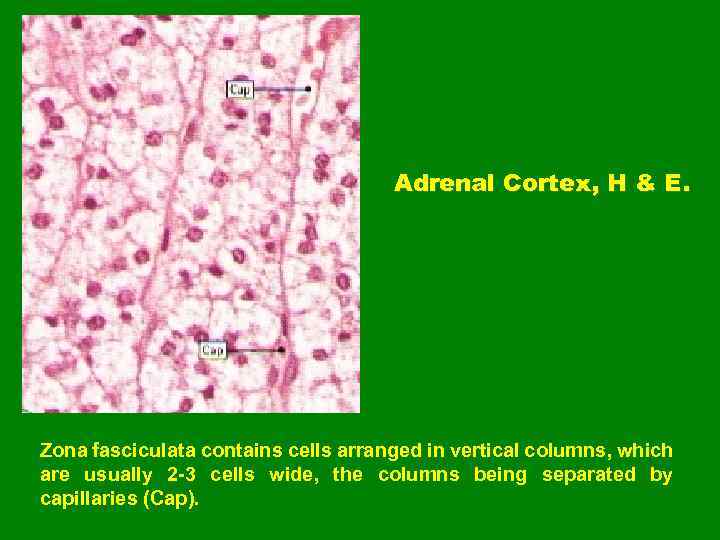 Cap

Cap

Adrenal Cortex, H & E.

Zona fasciculata contains cells arranged in vertical columns, which are usually 2-3 cells wide, the columns being separated by capillaries (Cap).